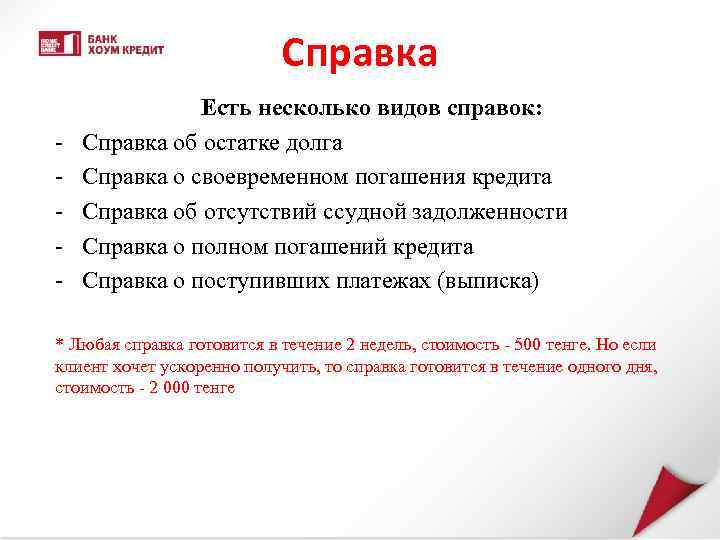 HOME CREDIT BANK БАНК ХОУМ КРЕДИТ

Справка

Есть несколько видов справок:

- Справка об остатке долга
- Справка о своевременном погашения кредита
- Справка об отсутствий ссудной задолженности
- Справка о полном погашений кредита
- Справка о поступивших платежах (выписка)

* Любая справка готовится в течение 2 недель, стоимость - 500 тенге. Но если клиент хочет ускоренно получить, то справка готовится в течение одного дня, стоимость - 2 000 тенге